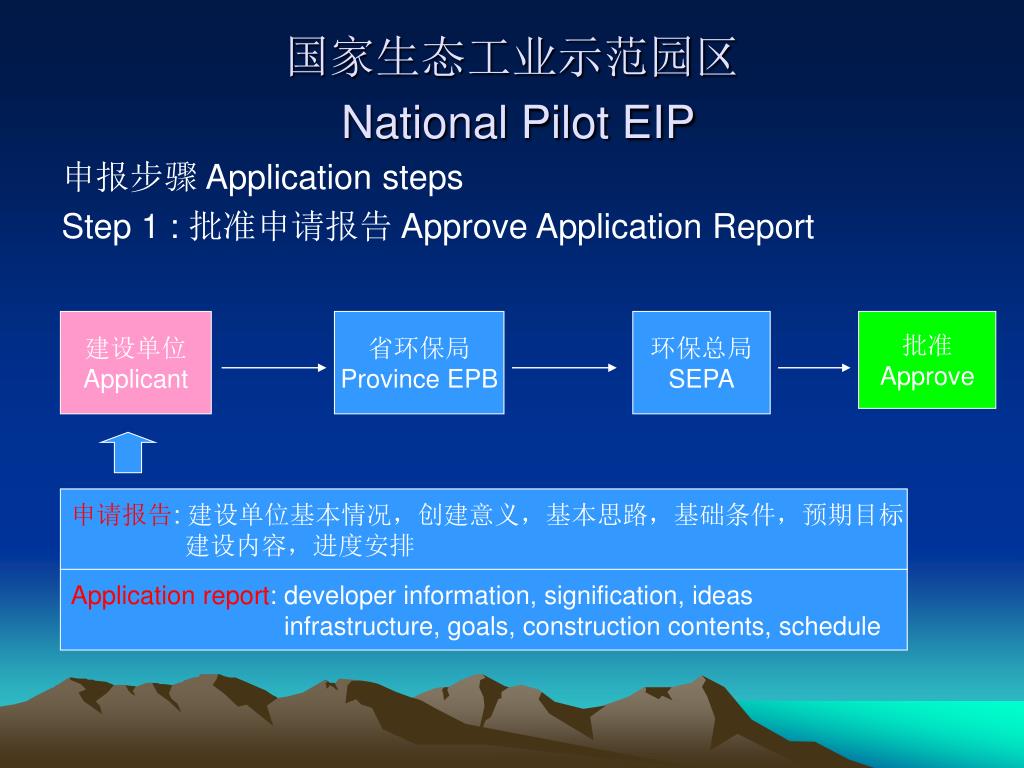 国家生态工业示范园区
National Pilot EIP

申报步骤 Application steps

Step 1 : 批准申请报告 Approve Application Report

建设单位
Applicant

省环保局
Province EPB

环保总局
SEPA

批准
Approve

申请报告: 建设单位基本情况，创建意义，基本思路，基础条件，预期目标 建设内容，进度安排

Application report: developer information, signification, ideas infrastructure, goals, construction contents, schedule